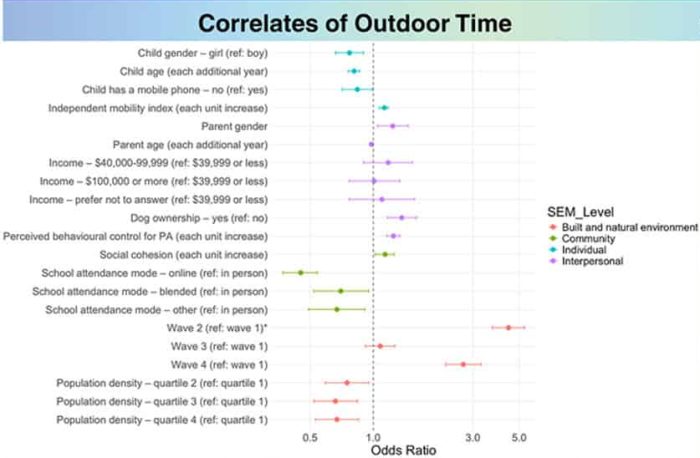 Correlates of Outdoor Time

Child gender – girl (ref: boy)
Child age (each additional year)
Child has a mobile phone – no (ref: yes)
Independent mobility index (each unit increase)
Parent gender
Parent age (each additional year)
Income – $40,000-99,999 (ref: $39,999 or less)
Income – $100,000 or more (ref: $39,999 or less)
Income – prefer not to answer (ref: $39,999 or less)
Dog ownership – yes (ref: no)
Perceived behavioural control for PA (each unit increase)
Social cohesion (each unit increase)
School attendance mode – online (ref: in person)
School attendance mode – blended (ref: in person)
School attendance mode – other (ref: in person)
Wave 2 (ref: wave 1)*
Wave 3 (ref: wave 1)
Wave 4 (ref: wave 1)
Population density – quartile 2 (ref: quartile 1)
Population density – quartile 3 (ref: quartile 1)
Population density – quartile 4 (ref: quartile 1)

0.5
1.0
3.0
5.0
Odds Ratio

SEM_Level
Built and natural environment
Community
Individual
Interpersonal